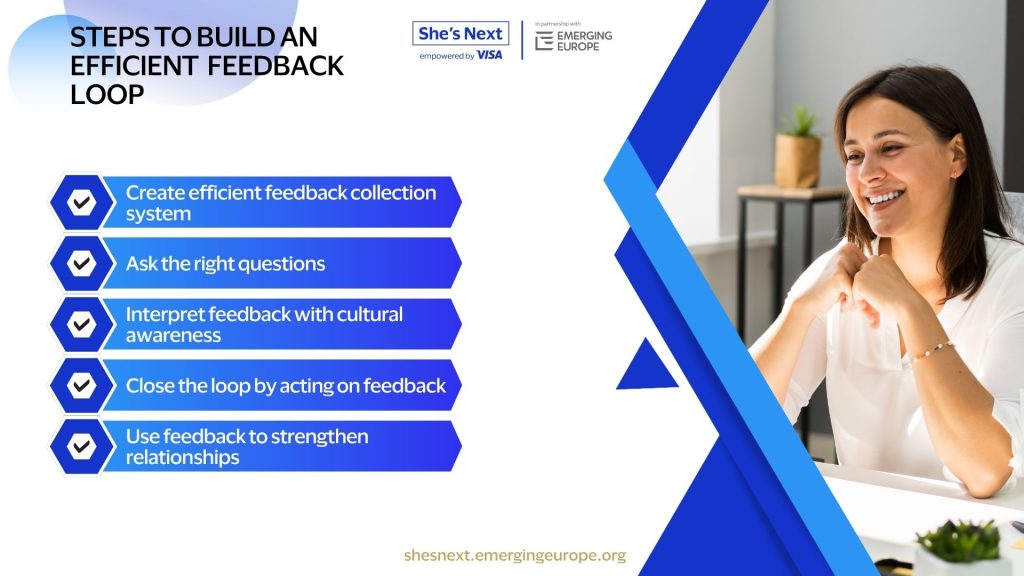 STEPS TO BUILD AN EFFICIENT FEEDBACK LOOP

She's Next
empowered by VISA

in partnership with
EMERGING EUROPE

Create efficient feedback collection system

Ask the right questions

Interpret feedback with cultural awareness

Close the loop by acting on feedback

Use feedback to strengthen relationships

shesnext.emergingeurope.org